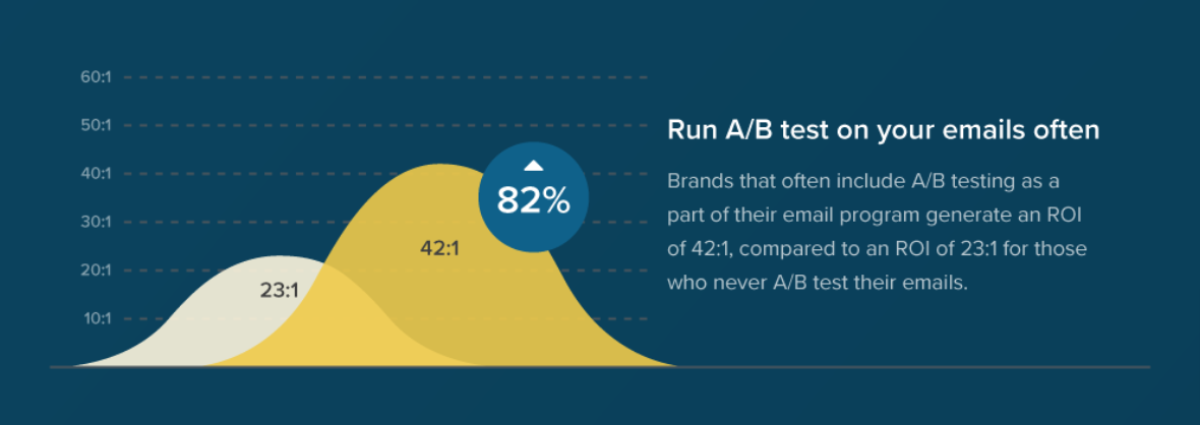 60:1
50:1
40:1
30:1
20:1
10:1

23:1
42:1
82%

Run A/B test on your emails often

Brands that often include A/B testing as a part of their email program generate an ROI of 42:1, compared to an ROI of 23:1 for those who never A/B test their emails.